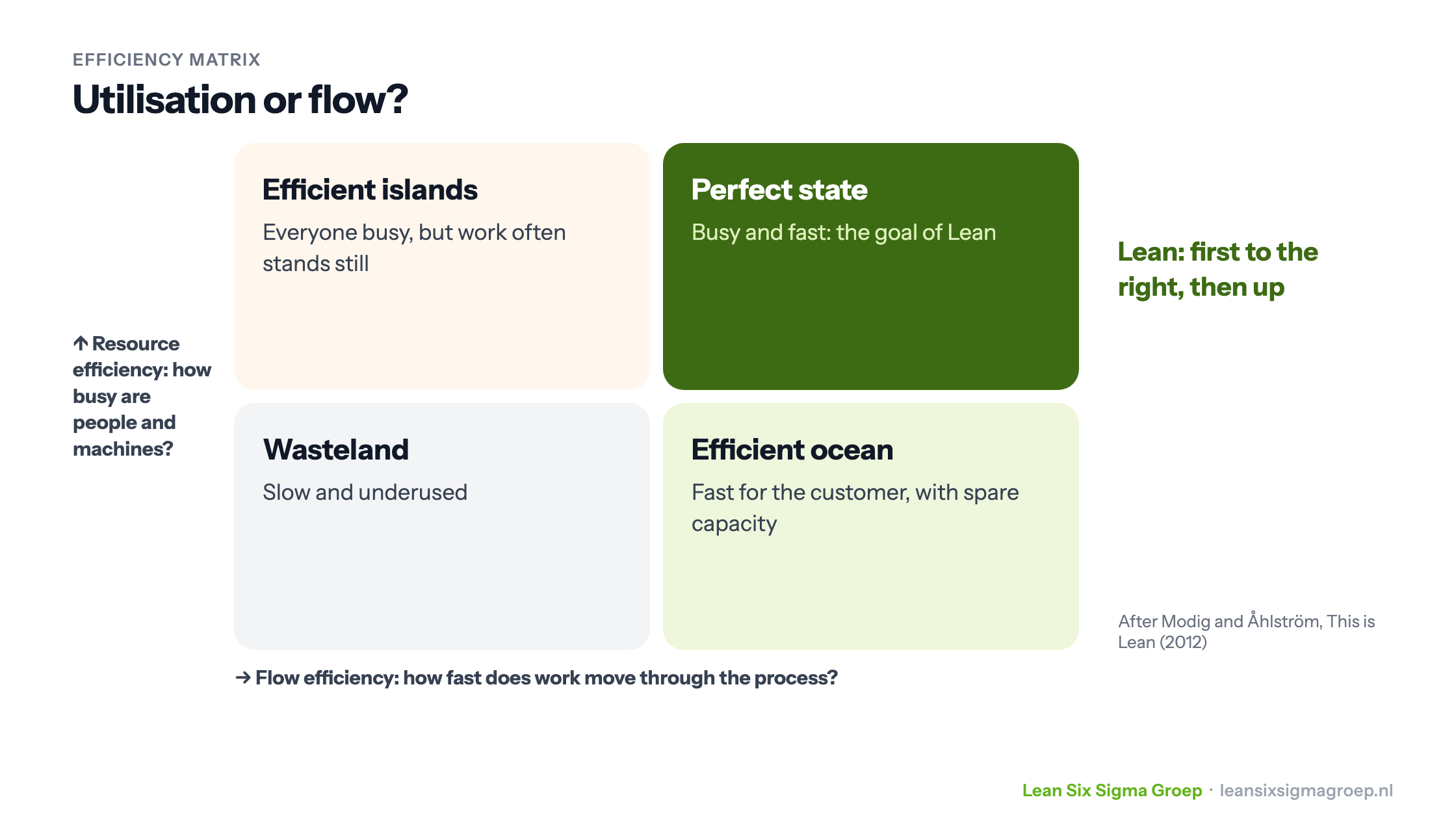 EFFICIENCY MATRIX

Utilisation or flow?

↑ Resource efficiency: how busy are people and machines?

Efficient islands

Everyone busy, but work often stands still

Perfect state

Busy and fast: the goal of Lean

Wasteland

Slow and underused

Efficient ocean

Fast for the customer, with spare capacity

→ Flow efficiency: how fast does work move through the process?

Lean: first to the right, then up

After Modig and Åhlström, This is Lean (2012)

Lean Six Sigma Groep · leansixsigmagroep.nl